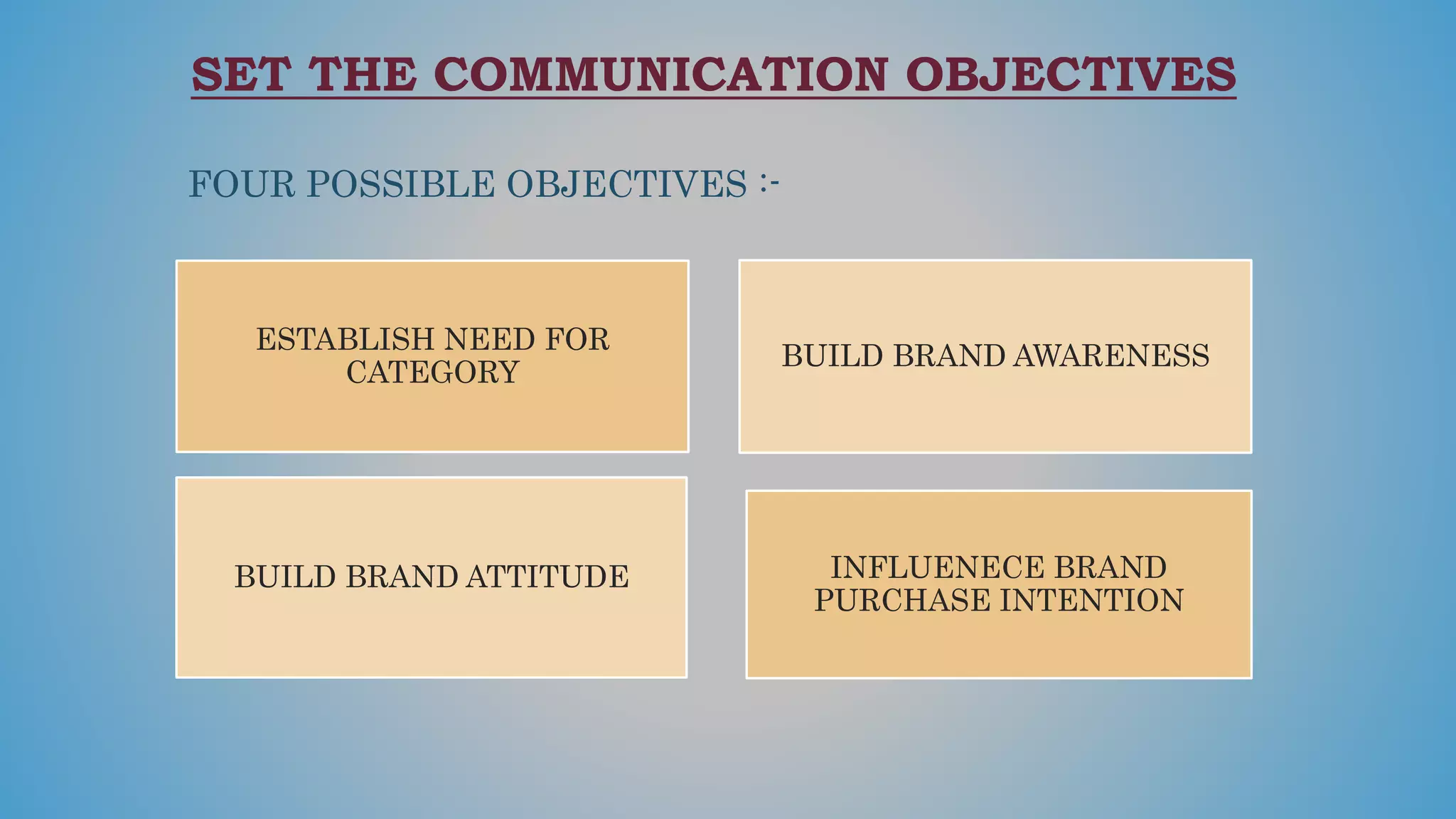 SET THE COMMUNICATION OBJECTIVES

FOUR POSSIBLE OBJECTIVES :-

ESTABLISH NEED FOR CATEGORY

BUILD BRAND AWARENESS

BUILD BRAND ATTITUDE

INFLUENECE BRAND PURCHASE INTENTION